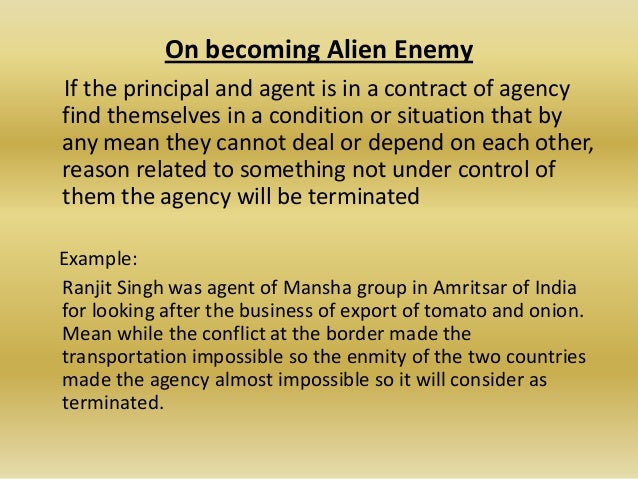 On becoming Alien Enemy

If the principal and agent is in a contract of agency find themselves in a condition or situation that by any mean they cannot deal or depend on each other, reason related to something not under control of them the agency will be terminated

Example:

Ranjit Singh was agent of Mansha group in Amritsar of India for looking after the business of export of tomato and onion. Mean while the conflict at the border made the transportation impossible so the enmity of the two countries made the agency almost impossible so it will consider as terminated.